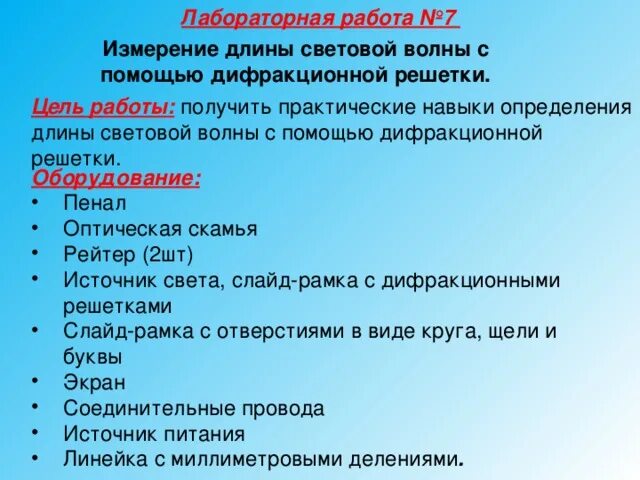 Лабораторная работа №7

Измерение длины световой волны с помощью дифракционной решетки.

Цель работы: получить практические навыки определения длины световой волны с помощью дифракционной решетки.

Оборудование:
• Пенал
• Оптическая скамья
• Рейтер (2шт)
• Источник света, слайд-рамка с дифракционными решетками
• Слайд-рамка с отверстиями в виде круга, щели и буквы
• Экран
• Соединительные провода
• Источник питания
• Линейка с миллиметровыми делениями.